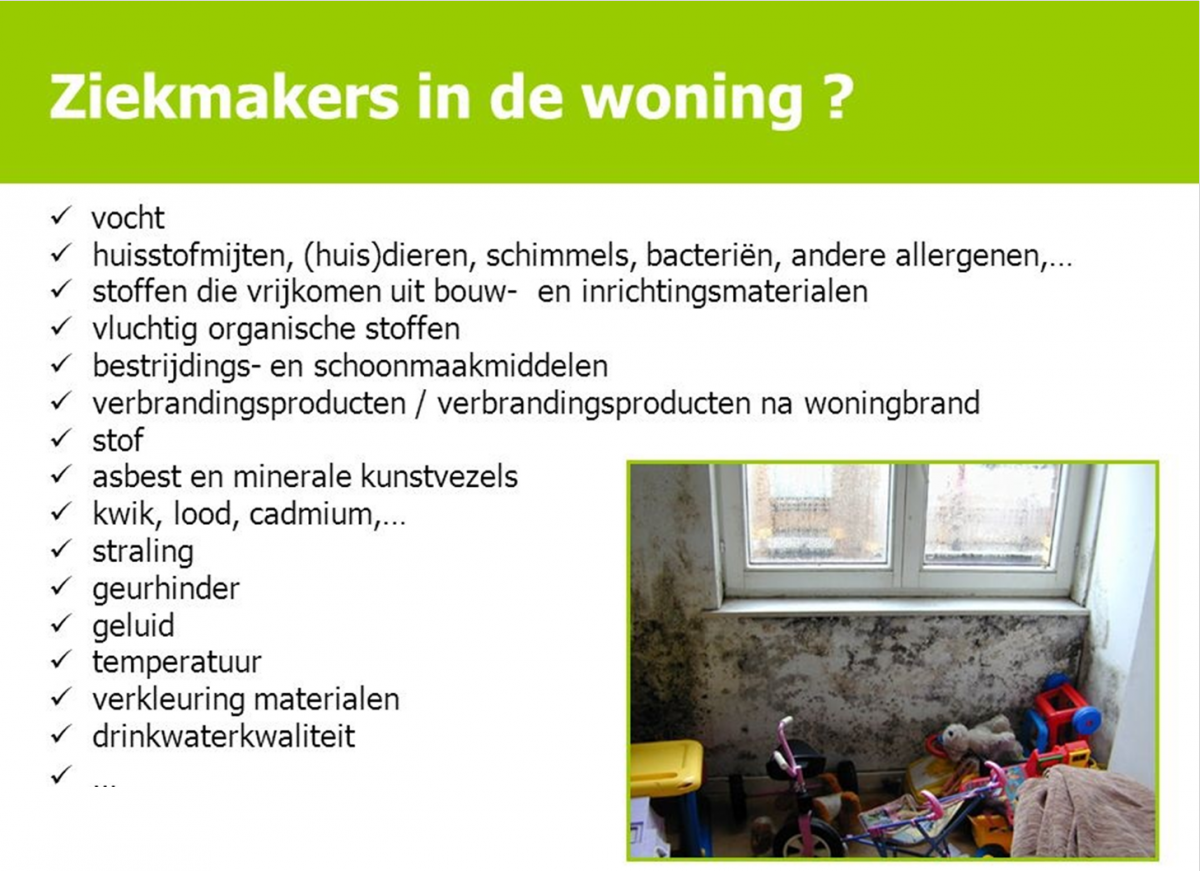 Ziekmakers in de woning ?

✓ vocht
✓ huisstofmijten, (huis)dieren, schimmels, bacteriën, andere allergenen,…
✓ stoffen die vrijkomen uit bouw- en inrichtingsmaterialen
✓ vluchtig organische stoffen
✓ bestrijdings- en schoonmaakmiddelen
✓ verbrandingsproducten / verbrandingsproducten na woningbrand
✓ stof
✓ asbest en minerale kunstvezels
✓ kwik, lood, cadmium,…
✓ straling
✓ geurhinder
✓ geluid
✓ temperatuur
✓ verkleuring materialen
✓ drinkwaterkwaliteit
✓ …